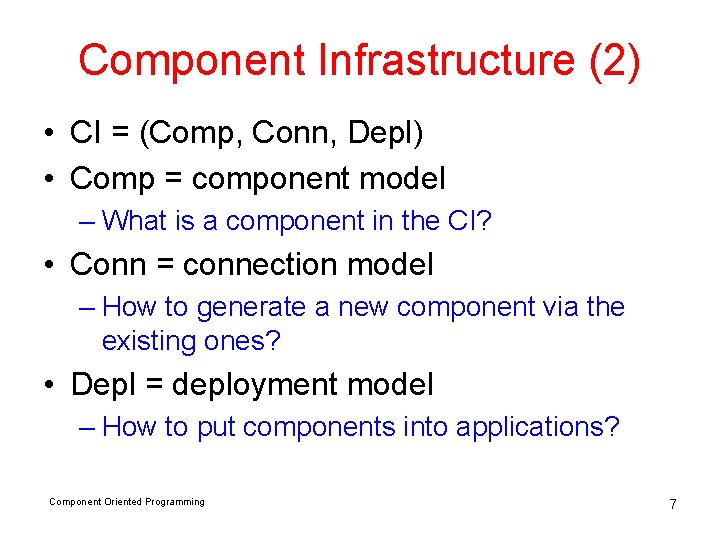 Component Infrastructure (2)

• CI = (Comp, Conn, Depl)

• Comp = component model

– What is a component in the CI?

• Conn = connection model

– How to generate a new component via the existing ones?

• Depl = deployment model

– How to put components into applications?

Component Oriented Programming

7